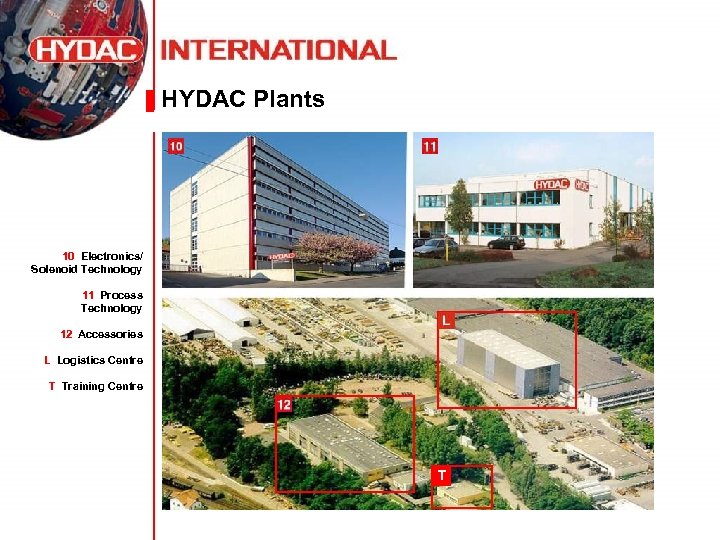 HYDAC INTERNATIONAL

HYDAC Plants

10 Electronics/ Solenoid Technology

11 Process Technology

12 Accessories

L Logistics Centre

T Training Centre

10

HYDAC

11

HYDAC HYDAC

L

12

T